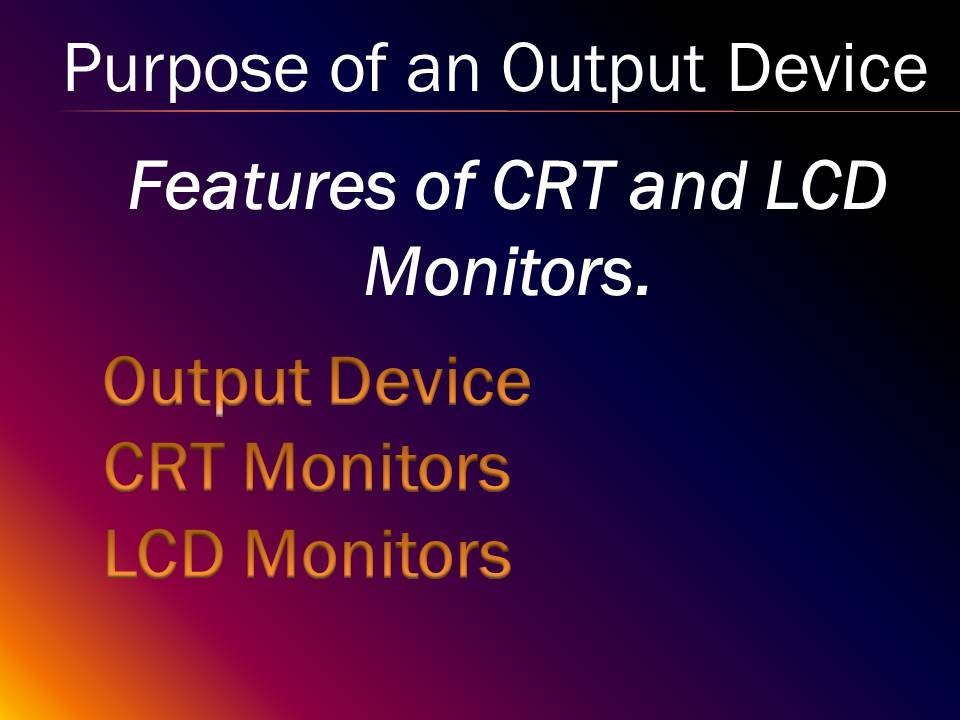 Purpose of an Output Device

Features of CRT and LCD Monitors.

Output Device
CRT Monitors
LCD Monitors